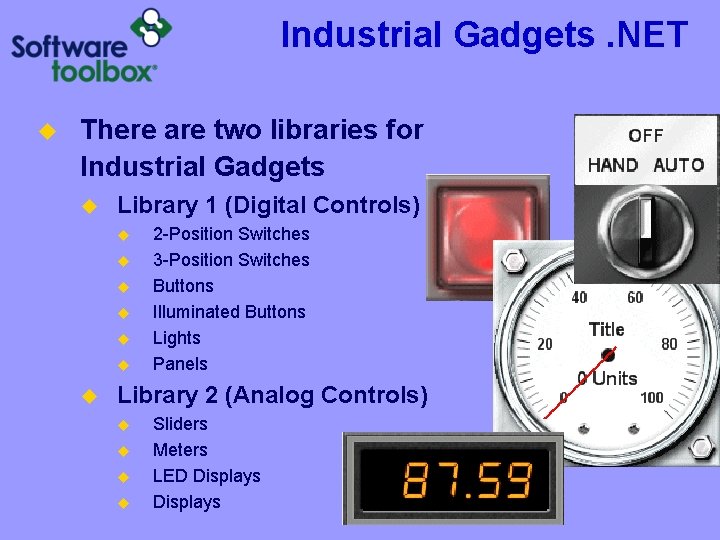 Software toolbox®

Industrial Gadgets .NET

There are two libraries for Industrial Gadgets

Library 1 (Digital Controls)

2-Position Switches

3-Position Switches

Buttons

Illuminated Buttons

Lights

Panels

Library 2 (Analog Controls)

Sliders

Meters

LED Displays

Displays

OFF

HAND AUTO

40 60

Title

20 80

0 Units

0 100

87.59